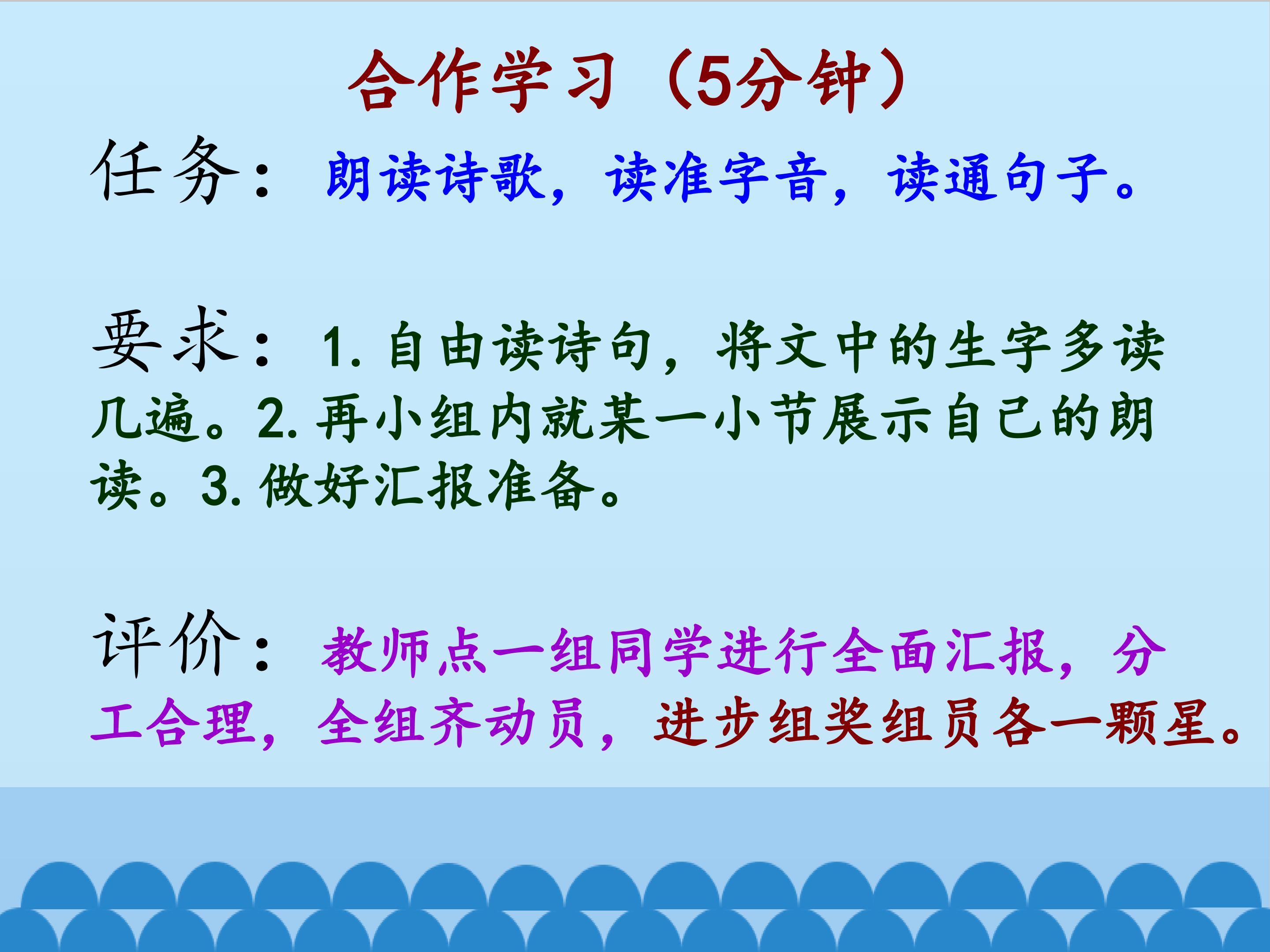 合作学习（5分钟）

任务：朗读诗歌，读准字音，读通句子。

要求：1.自由读诗句，将文中的生字多读几遍。2.再小组内就某一小节展示自己的朗读。3.做好汇报准备。

评价：教师点一组同学进行全面汇报，分工合理，全组齐动员，进步组奖组员各一颗星。